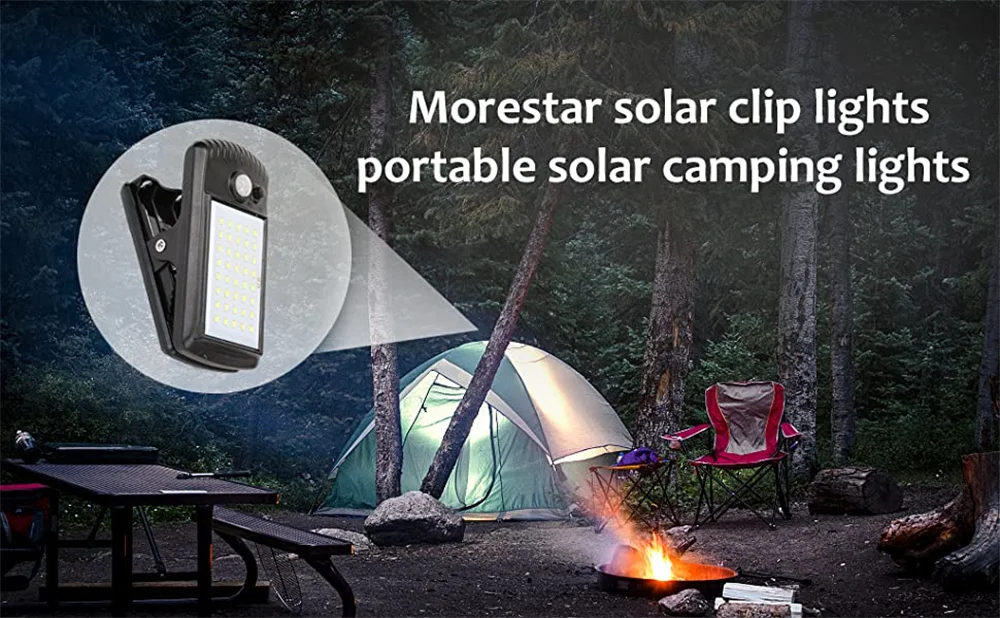 Morestar solar clip lights
portable solar camping lights